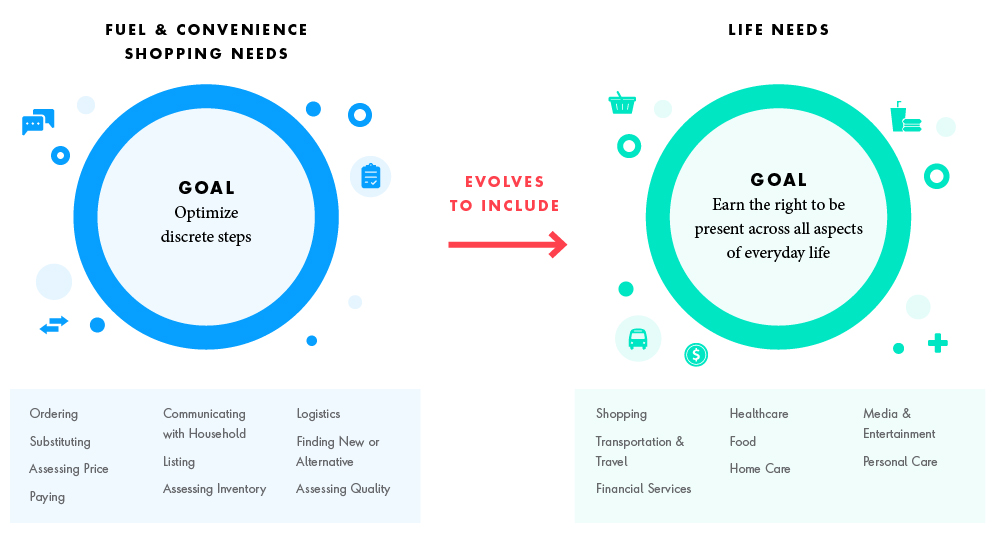 FUEL & CONVENIENCE SHOPPING NEEDS

GOAL
Optimize discrete steps

EVOLVES TO INCLUDE

LIFE NEEDS

GOAL
Earn the right to be present across all aspects of everyday life

Ordering
Substituting
Assessing Price
Paying

Communicating with Household
Listing
Assessing Inventory

Logistics
Finding New or Alternative
Assessing Quality

Shopping
Transportation & Travel
Financial Services

Healthcare
Food
Home Care

Media & Entertainment
Personal Care